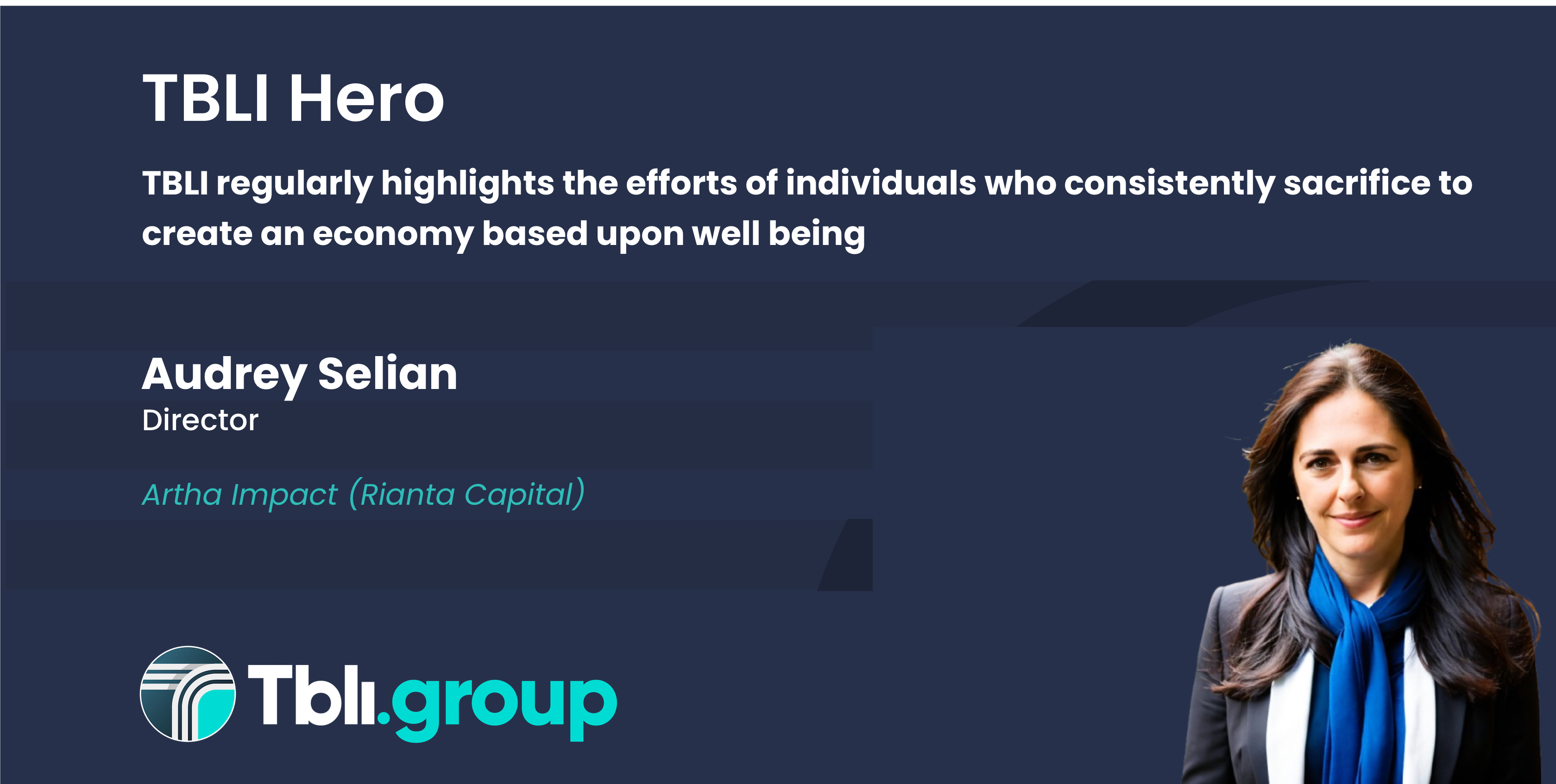 TBLI Hero

TBLI regularly highlights the efforts of individuals who consistently sacrifice to create an economy based upon well being

Audrey Selian
Director

Artha Impact (Rianta Capital)

Tbli.group